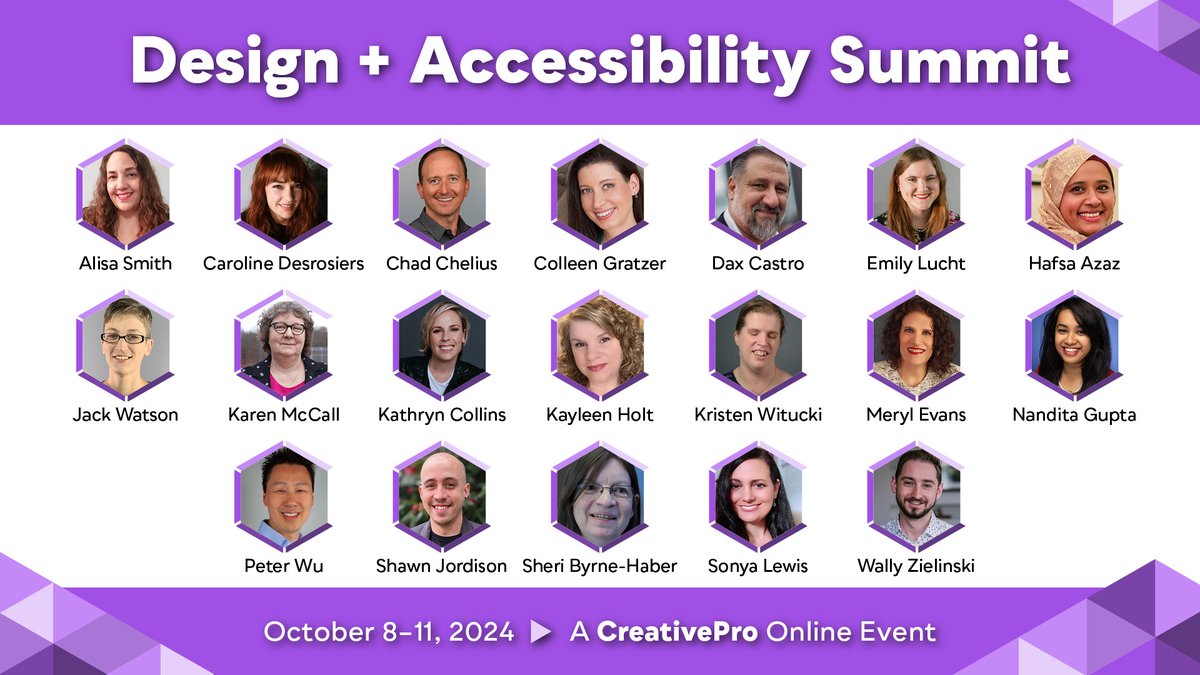 Design + Accessibility Summit

Alisa Smith
Caroline Desrosiers
Chad Chelius
Colleen Gratzer
Dax Castro
Emily Lucht
Hafsa Azaz

Jack Watson
Karen McCall
Kathryn Collins
Kayleen Holt
Kristen Witucki
Meryl Evans
Nandita Gupta

Peter Wu
Shawn Jordison
Sheri Byrne-Haber
Sonya Lewis
Wally Zielinski

October 8–11, 2024 ▶ A CreativePro Online Event